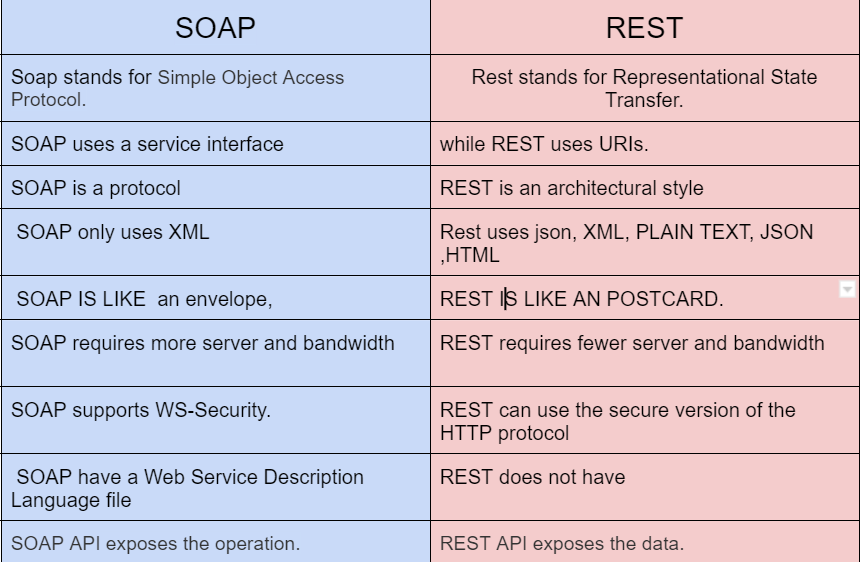 | SOAP | REST |
|---|---|
| Soap stands for Simple Object Access Protocol. | Rest stands for Representational State Transfer. |
| SOAP uses a service interface | while REST uses URIs. |
| SOAP is a protocol | REST is an architectural style |
| SOAP only uses XML | Rest uses json, XML, PLAIN TEXT, JSON ,HTML |
| SOAP IS LIKE an envelope, | REST IS LIKE AN POSTCARD. |
| SOAP requires more server and bandwidth | REST requires fewer server and bandwidth |
| SOAP supports WS-Security. | REST can use the secure version of the HTTP protocol |
| SOAP have a Web Service Description Language file | REST does not have |
| SOAP API exposes the operation. | REST API exposes the data. |